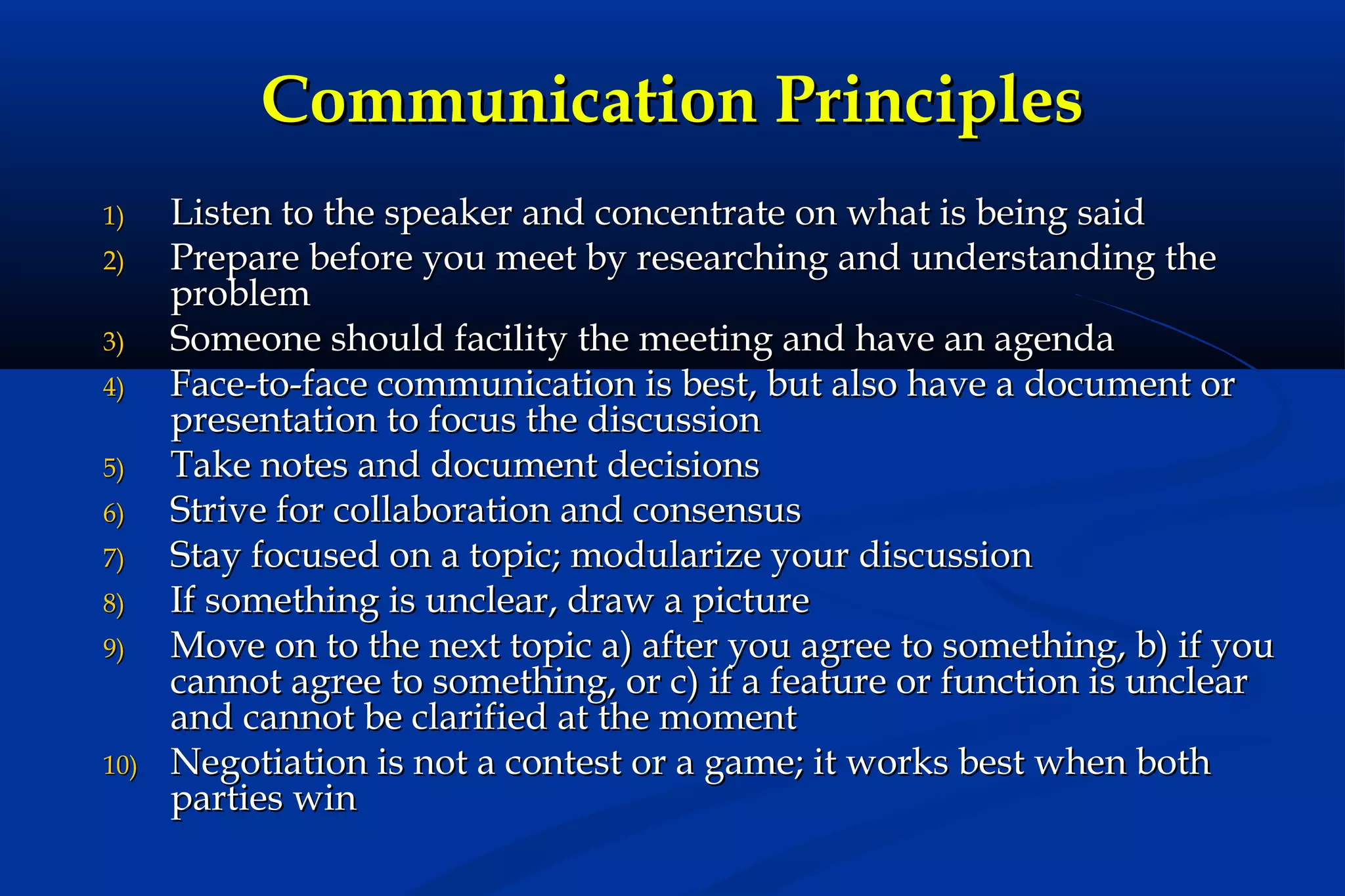 Communication Principles

1) Listen to the speaker and concentrate on what is being said
2) Prepare before you meet by researching and understanding the problem
3) Someone should facility the meeting and have an agenda
4) Face-to-face communication is best, but also have a document or presentation to focus the discussion
5) Take notes and document decisions
6) Strive for collaboration and consensus
7) Stay focused on a topic; modularize your discussion
8) If something is unclear, draw a picture
9) Move on to the next topic a) after you agree to something, b) if you cannot agree to something, or c) if a feature or function is unclear and cannot be clarified at the moment
10) Negotiation is not a contest or a game; it works best when both parties win